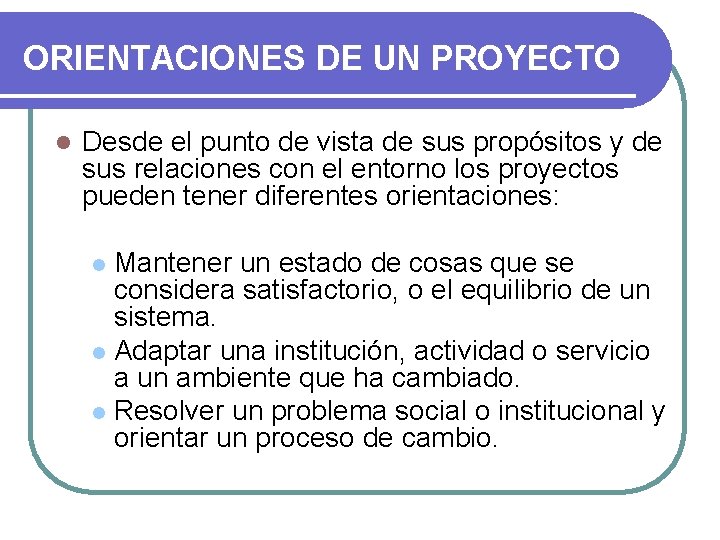 ORIENTACIONES DE UN PROYECTO

Desde el punto de vista de sus propósitos y de sus relaciones con el entorno los proyectos pueden tener diferentes orientaciones:

Mantener un estado de cosas que se considera satisfactorio, o el equilibrio de un sistema.

Adaptar una institución, actividad o servicio a un ambiente que ha cambiado.

Resolver un problema social o institucional y orientar un proceso de cambio.